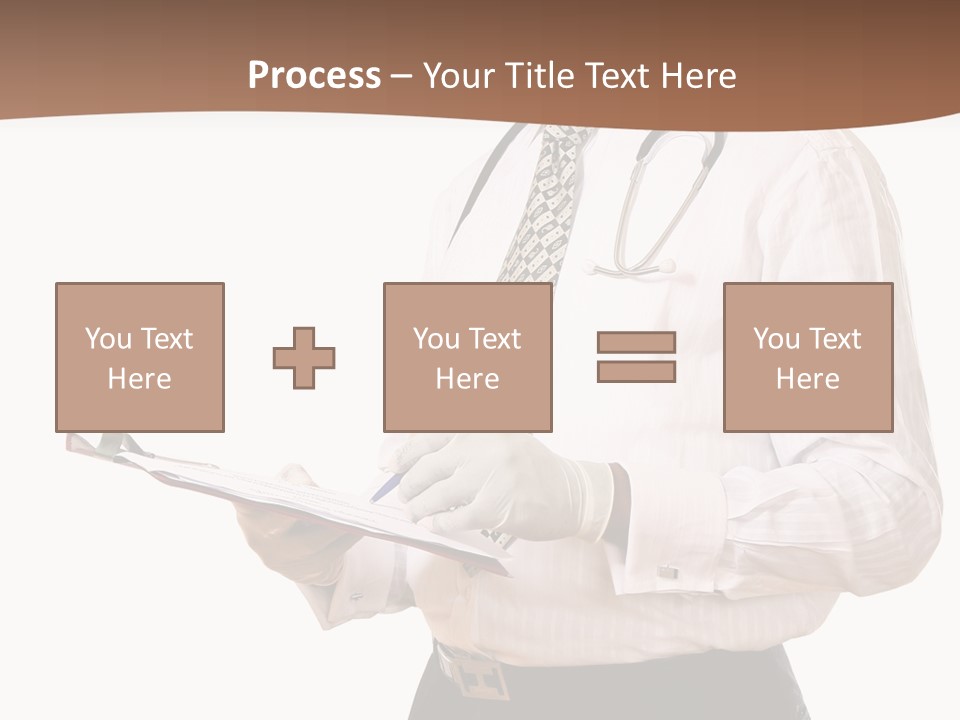 Process – Your Title Text Here

You Text Here

You Text Here

You Text Here